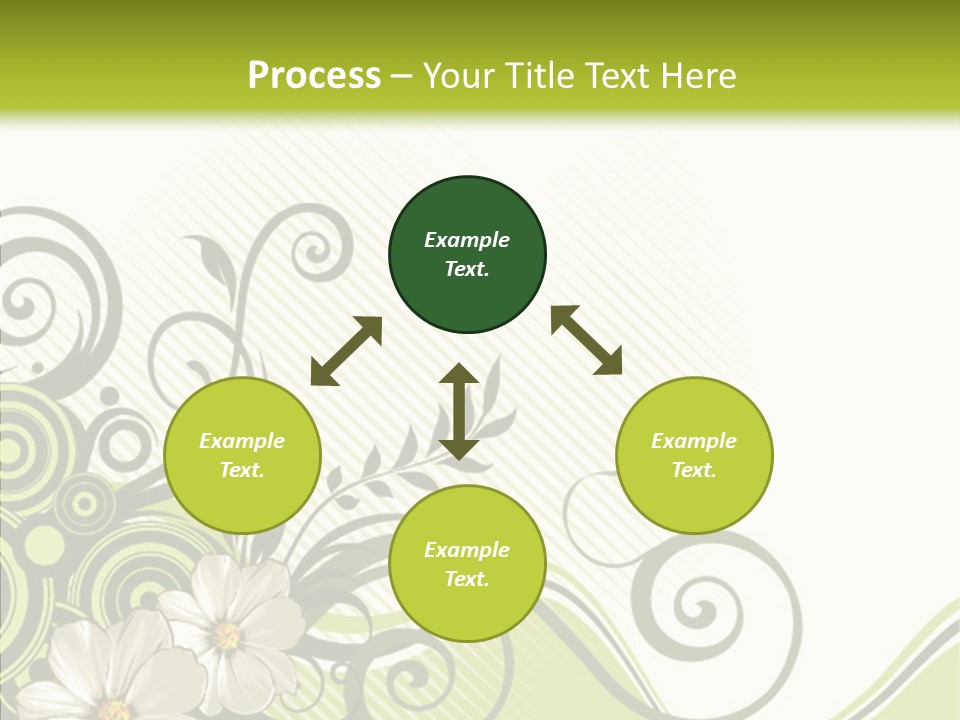 Process – Your Title Text Here

Example Text.

Example Text.

Example Text.

Example Text.